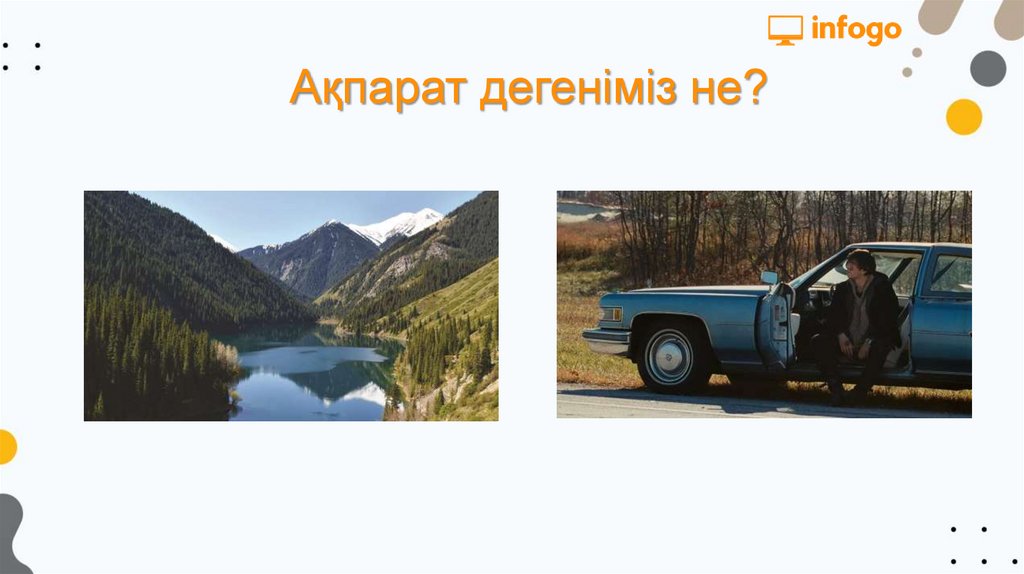 infogo

Ақпарат дегеніміз не?